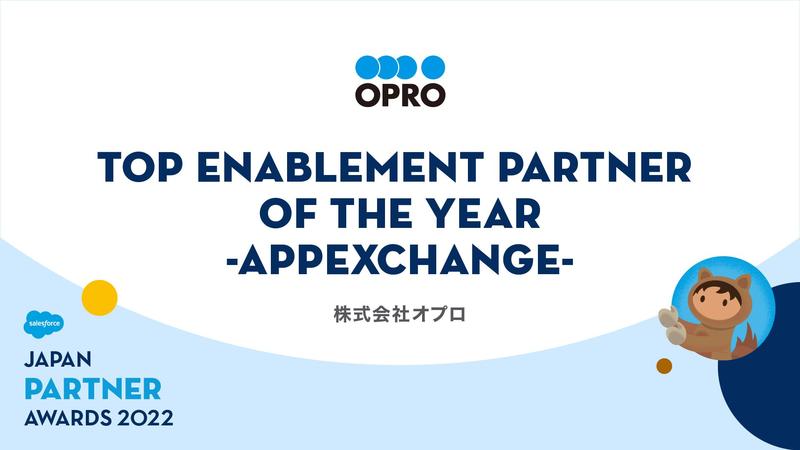 OPRO

TOP ENABLEMENT PARTNER OF THE YEAR -APPEXCHANGE-

株式会社オプロ

salesforce

JAPAN PARTNER AWARDS 2022